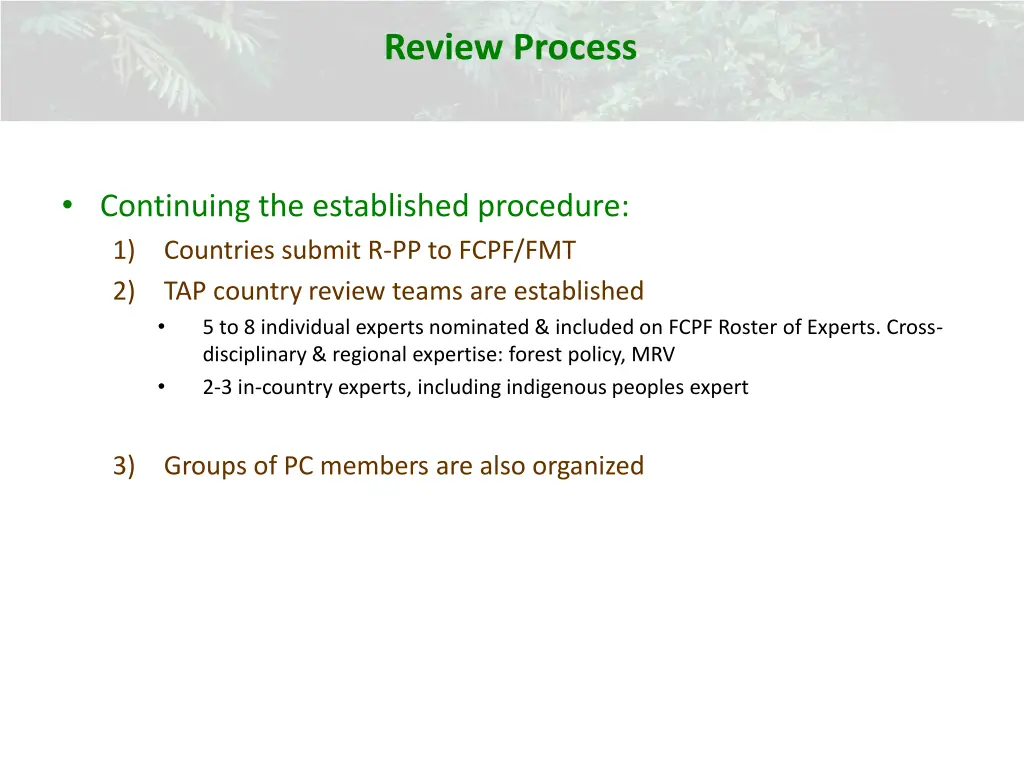 Review Process

• Continuing the established procedure:
1) Countries submit R-PP to FCPF/FMT
2) TAP country review teams are established
• 5 to 8 individual experts nominated & included on FCPF Roster of Experts. Cross-disciplinary & regional expertise: forest policy, MRV
• 2-3 in-country experts, including indigenous peoples expert

3) Groups of PC members are also organized